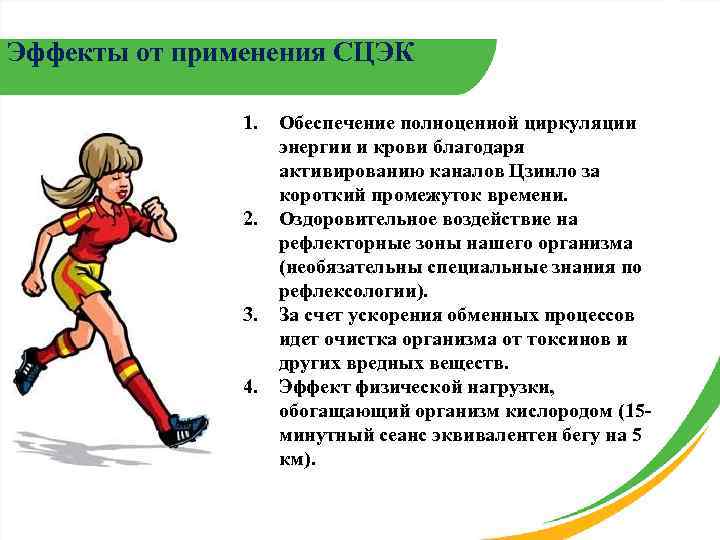 Эффекты от применения СЦЭК

1. Обеспечение полноценной циркуляции энергии и крови благодаря активированию каналов Цзинло за короткий промежуток времени.
2. Оздоровительное воздействие на рефлекторные зоны нашего организма (необязательны специальные знания по рефлексологии).
3. За счет ускорения обменных процессов идет очистка организма от токсинов и других вредных веществ.
4. Эффект физической нагрузки, обогащающий организм кислородом (15-минутный сеанс эквивалентен бегу на 5 км).